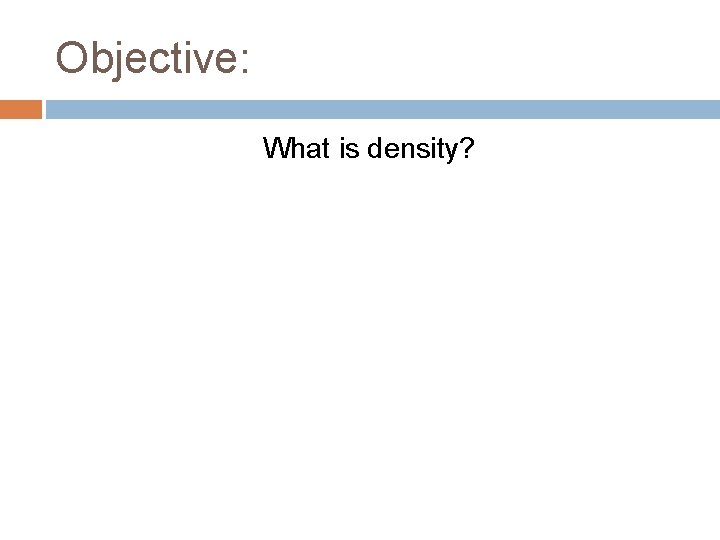 Objective:

What is density?